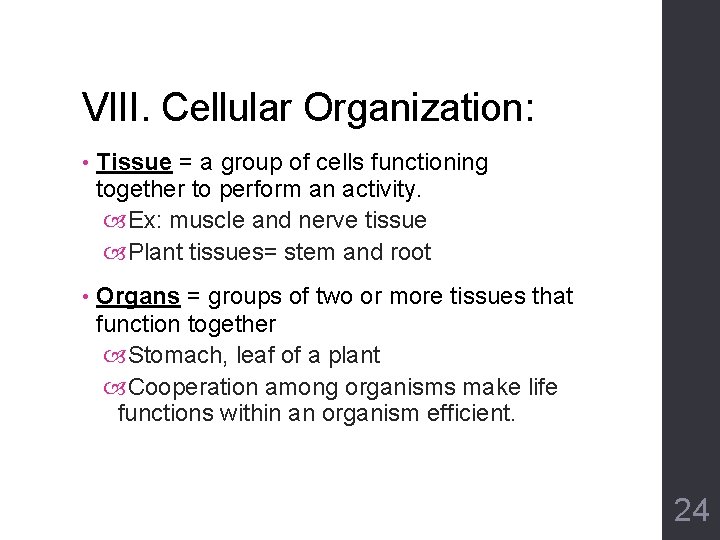 VIII. Cellular Organization:

• Tissue = a group of cells functioning together to perform an activity.

Ex: muscle and nerve tissue

Plant tissues= stem and root

• Organs = groups of two or more tissues that function together

Stomach, leaf of a plant

Cooperation among organisms make life functions within an organism efficient.

24